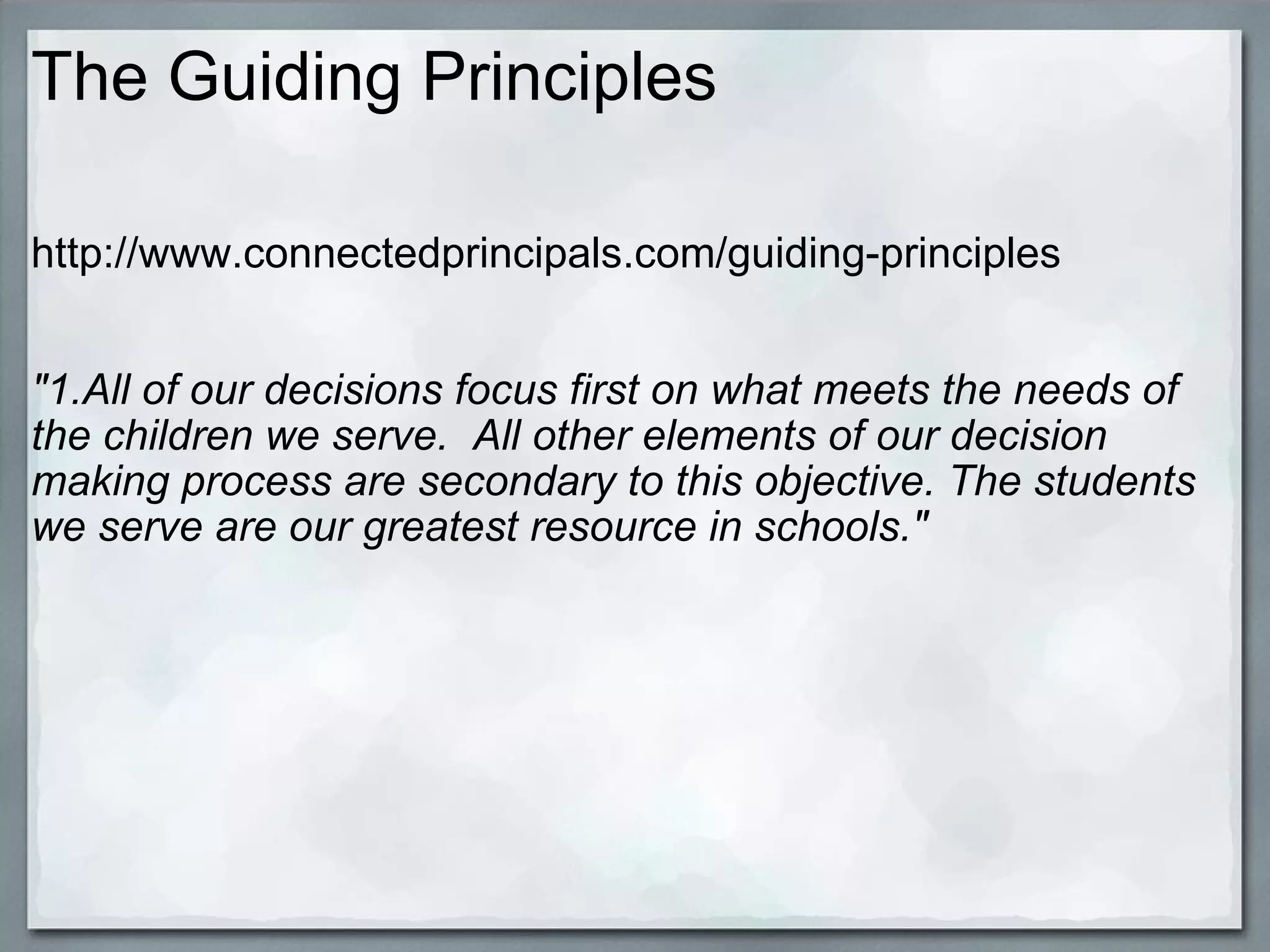 The Guiding Principles

http://www.connectedprincipals.com/guiding-principles

"1.All of our decisions focus first on what meets the needs of the children we serve.  All other elements of our decision making process are secondary to this objective. The students we serve are our greatest resource in schools."